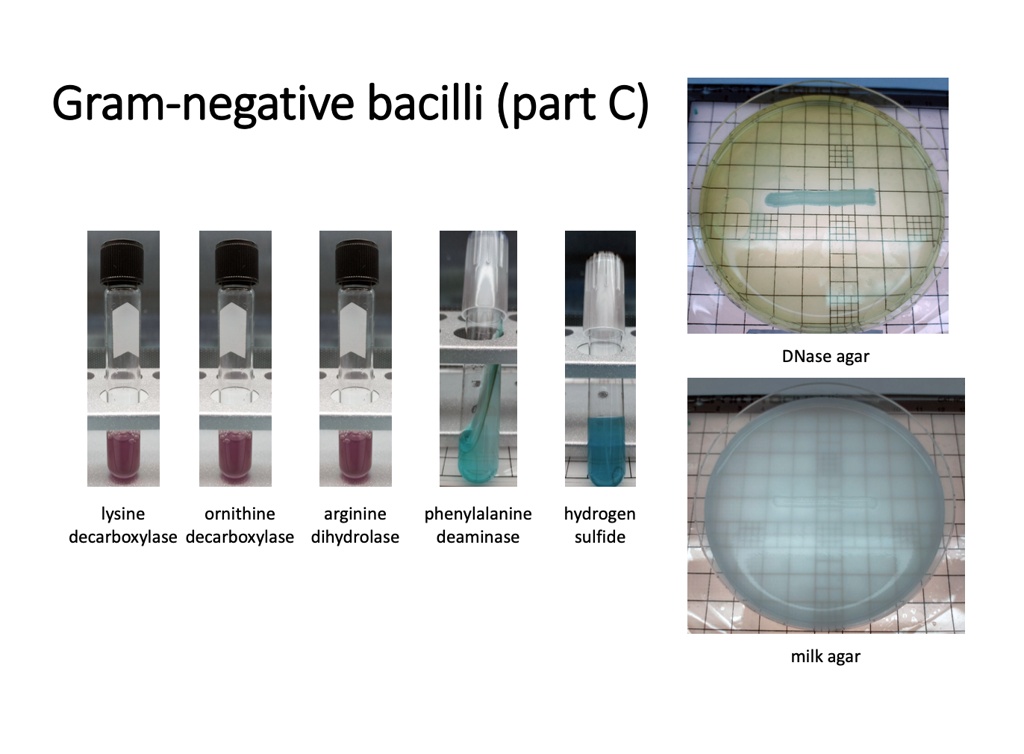 Gram-negative bacilli (part C)

lysine decarboxylase

ornithine decarboxylase

arginine dihydrolase

phenylalanine deaminase

hydrogen sulfide

DNase agar

milk agar